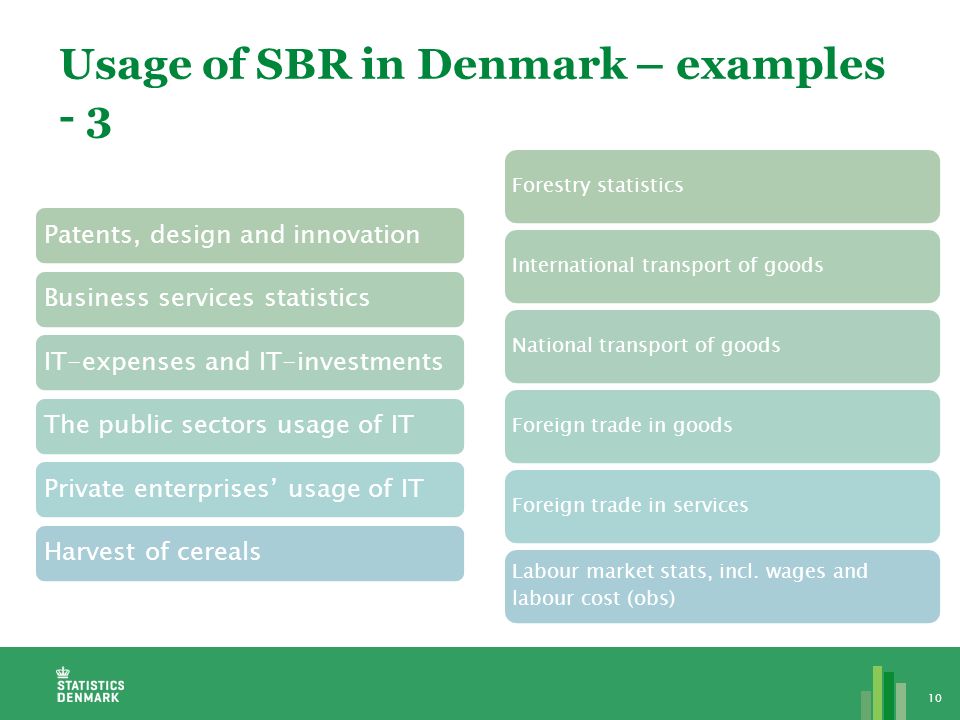 Usage of SBR in Denmark – examples - 3

Patents, design and innovation

Business services statistics

IT-expenses and IT-investments

The public sectors usage of IT

Private enterprises' usage of IT

Harvest of cereals

Forestry statistics

International transport of goods

National transport of goods

Foreign trade in goods

Foreign trade in services

Labour market stats, incl. wages and labour cost (obs)

STATISTICS DENMARK

10